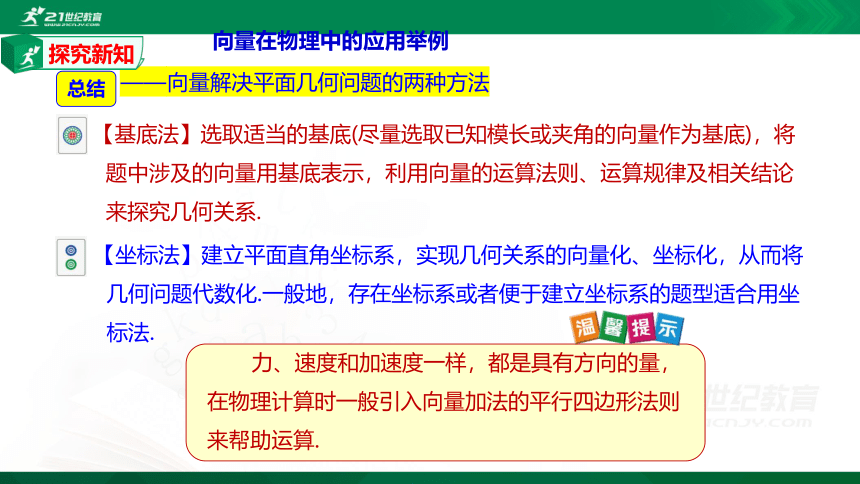 21世纪教育

向量在物理中的应用举例

探究新知

总结 ——向量解决平面几何问题的两种方法

【基底法】选取适当的基底(尽量选取已知模长或夹角的向量作为基底)，将题中涉及的向量用基底表示，利用向量的运算法则、运算规律及相关结论来探究几何关系.

【坐标法】建立平面直角坐标系，实现几何关系的向量化、坐标化，从而将几何问题代数化.一般地，存在坐标系或者便于建立坐标系的题型适合用坐标法.

温馨提示

力、速度和加速度一样，都是具有方向的量，在物理计算时一般引入向量加法的平行四边形法则来帮助运算.

世纪教育